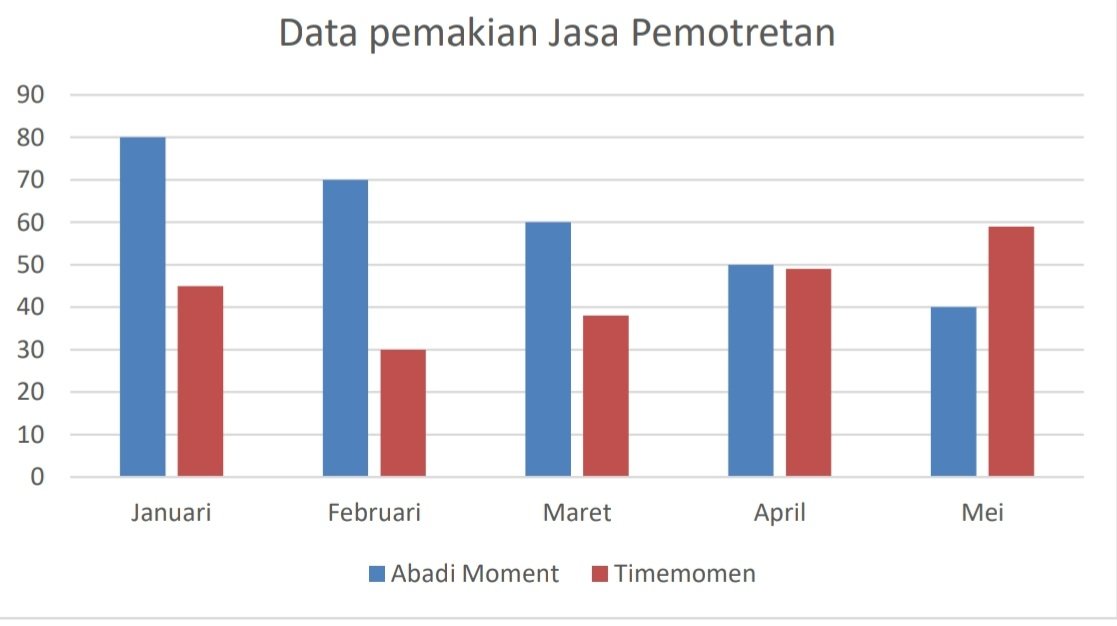 Data pemakian Jasa Pemotretan

90
80
70
60
50
40
30
20
10
0

Januari
Februari
Maret
April
Mei

Abadi Moment
Timemomen